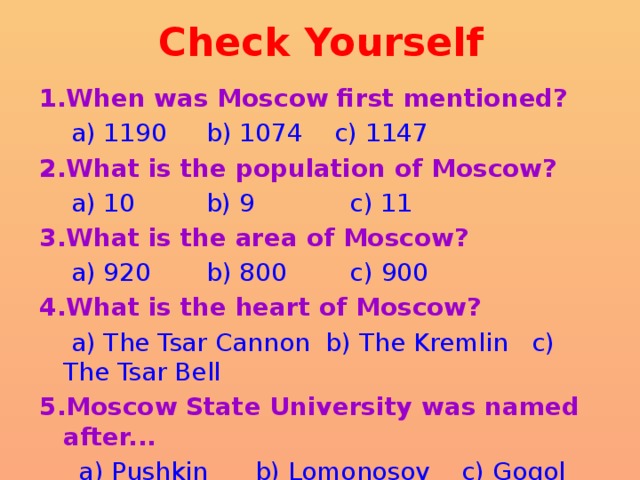 Check Yourself

1.When was Moscow first mentioned?
a) 1190 b) 1074 c) 1147

2.What is the population of Moscow?
a) 10 b) 9 c) 11

3.What is the area of Moscow?
a) 920 b) 800 c) 900

4.What is the heart of Moscow?
a) The Tsar Cannon b) The Kremlin c) The Tsar Bell

5.Moscow State University was named after...
a) Pushkin b) Lomonosov c) Gogol